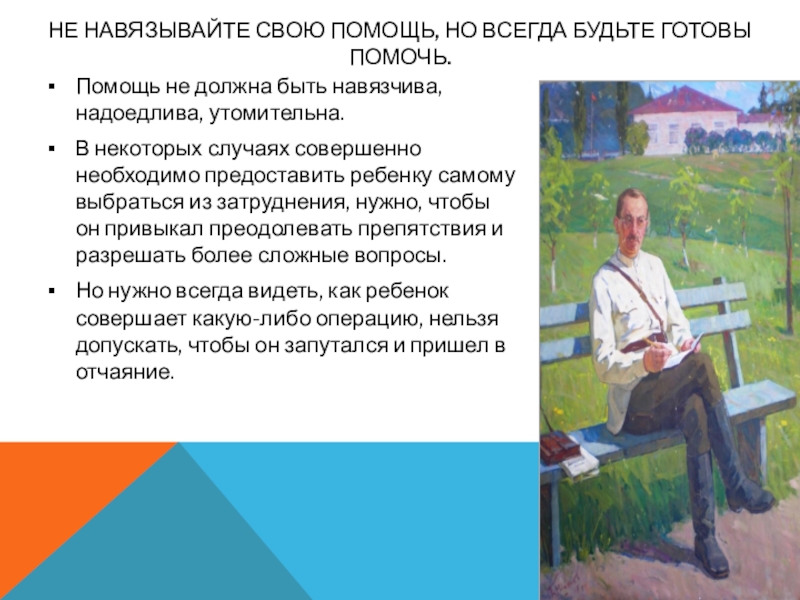 НЕ НАВЯЗЫВАЙТЕ СВОЮ ПОМОЩЬ, НО ВСЕГДА БУДЬТЕ ГОТОВЫ ПОМОЧЬ.

▪ Помощь не должна быть навязчива, надоедлива, утомительна.

▪ В некоторых случаях совершенно необходимо предоставить ребенку самому выбраться из затруднения, нужно, чтобы он привыкал преодолевать препятствия и разрешать более сложные вопросы.

▪ Но нужно всегда видеть, как ребенок совершает какую-либо операцию, нельзя допускать, чтобы он запутался и пришел в отчаяние.